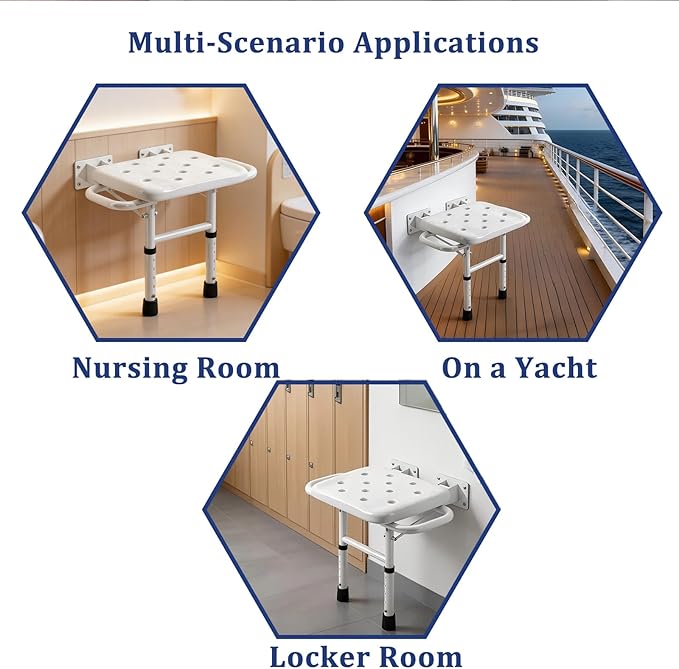 Multi-Scenario Applications

Nursing Room

On a Yacht

Locker Room